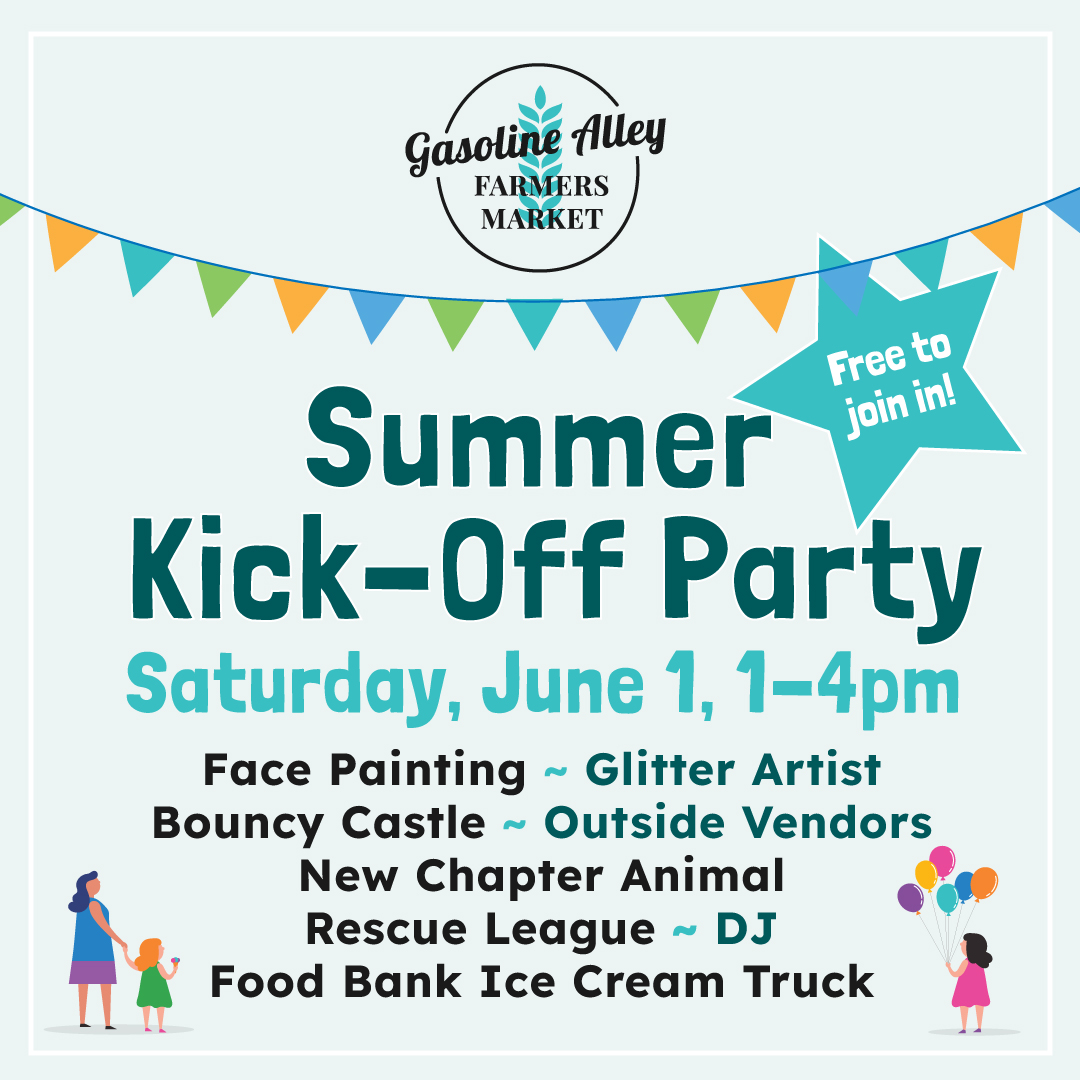 Gasoline Alley
FARMERS MARKET

Free to join in!

Summer Kick-Off Party

Saturday, June 1, 1–4pm

Face Painting ~ Glitter Artist
Bouncy Castle ~ Outside Vendors
New Chapter Animal
Rescue League ~ DJ
Food Bank Ice Cream Truck